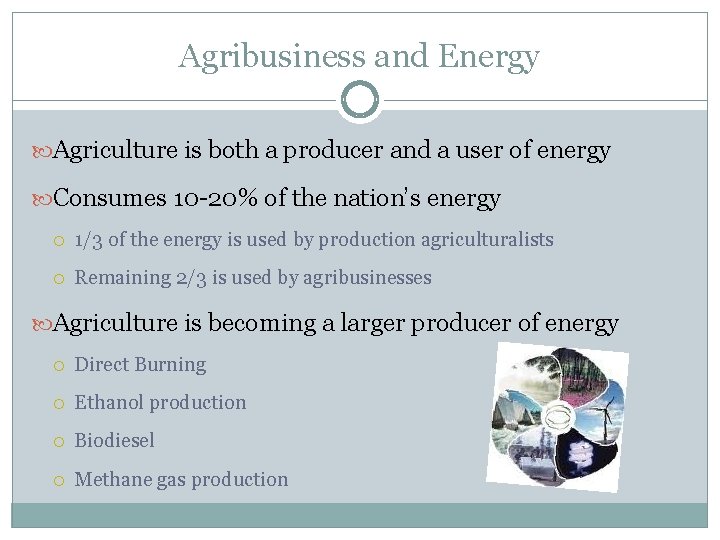 Agribusiness and Energy

Agriculture is both a producer and a user of energy

Consumes 10-20% of the nation's energy

1/3 of the energy is used by production agriculturalists

Remaining 2/3 is used by agribusinesses

Agriculture is becoming a larger producer of energy

Direct Burning

Ethanol production

Biodiesel

Methane gas production